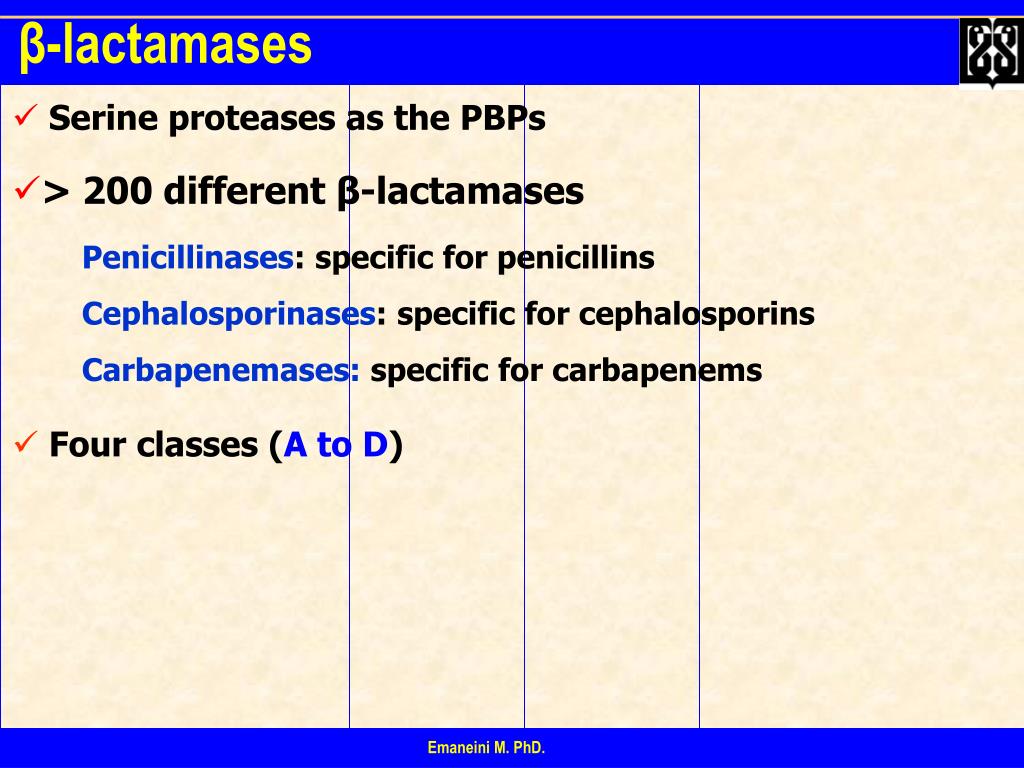 β-lactamases

✓ Serine proteases as the PBPs

✓> 200 different β-lactamases

Penicillinases: specific for penicillins

Cephalosporinases: specific for cephalosporins

Carbapenemases: specific for carbapenems

✓ Four classes (A to D)

Emaneini M. PhD.